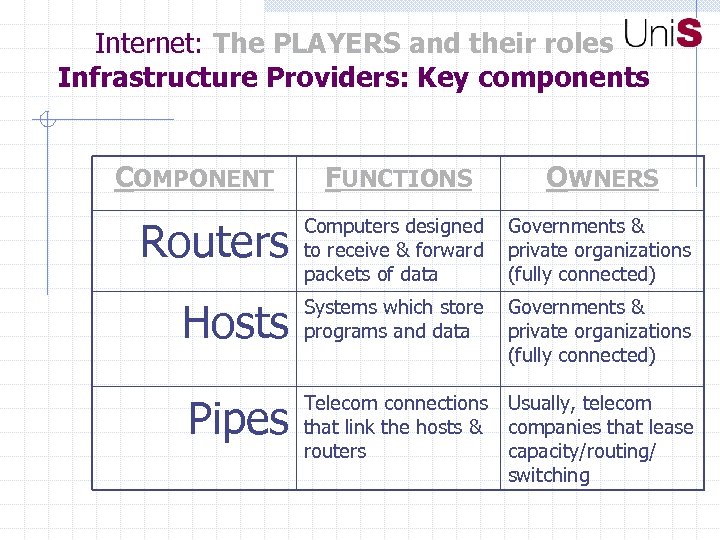 Internet: The PLAYERS and their roles

UniS

Infrastructure Providers: Key components

| COMPONENT | FUNCTIONS | OWNERS |
|---|---|---|
| Routers | Computers designed to receive & forward packets of data | Governments & private organizations (fully connected) |
| Hosts | Systems which store programs and data | Governments & private organizations (fully connected) |
| Pipes | Telecom connections that link the hosts & routers | Usually, telecom companies that lease capacity/routing/ switching |